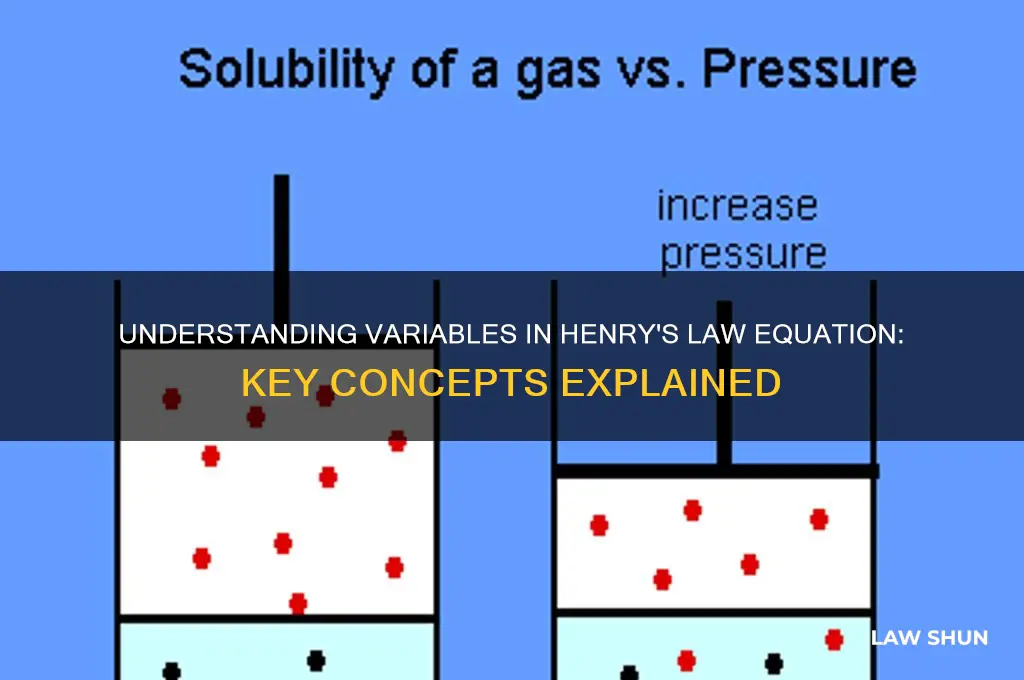 Solubility of a gas vs. Pressure

increase pressure

UNDERSTANDING VARIABLES IN HENRY'S LAW EQUATION: KEY CONCEPTS EXPLAINED

LAW SHUN